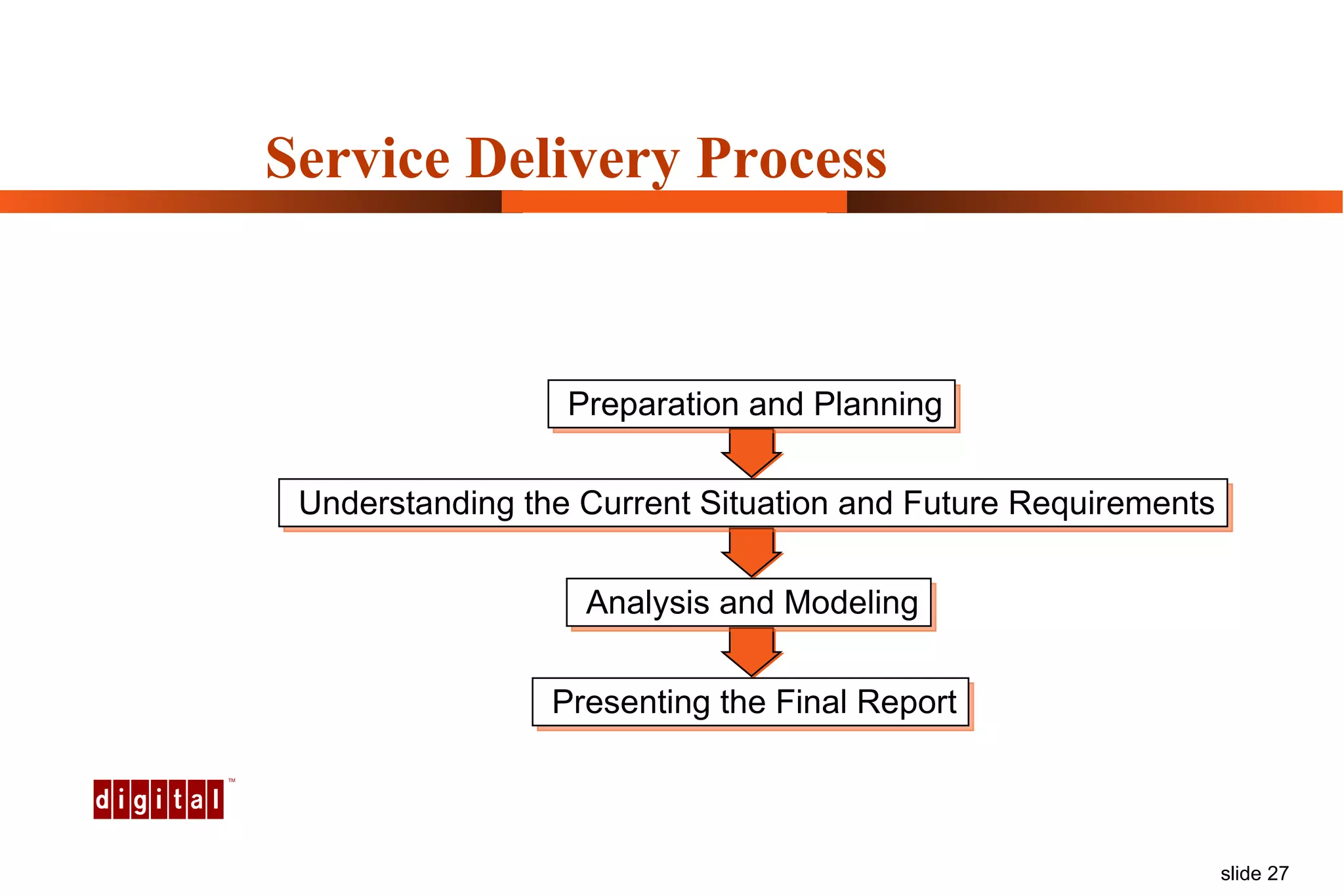 Service Delivery Process

Preparation and Planning

Understanding the Current Situation and Future Requirements

Analysis and Modeling

Presenting the Final Report

digital™

slide 27